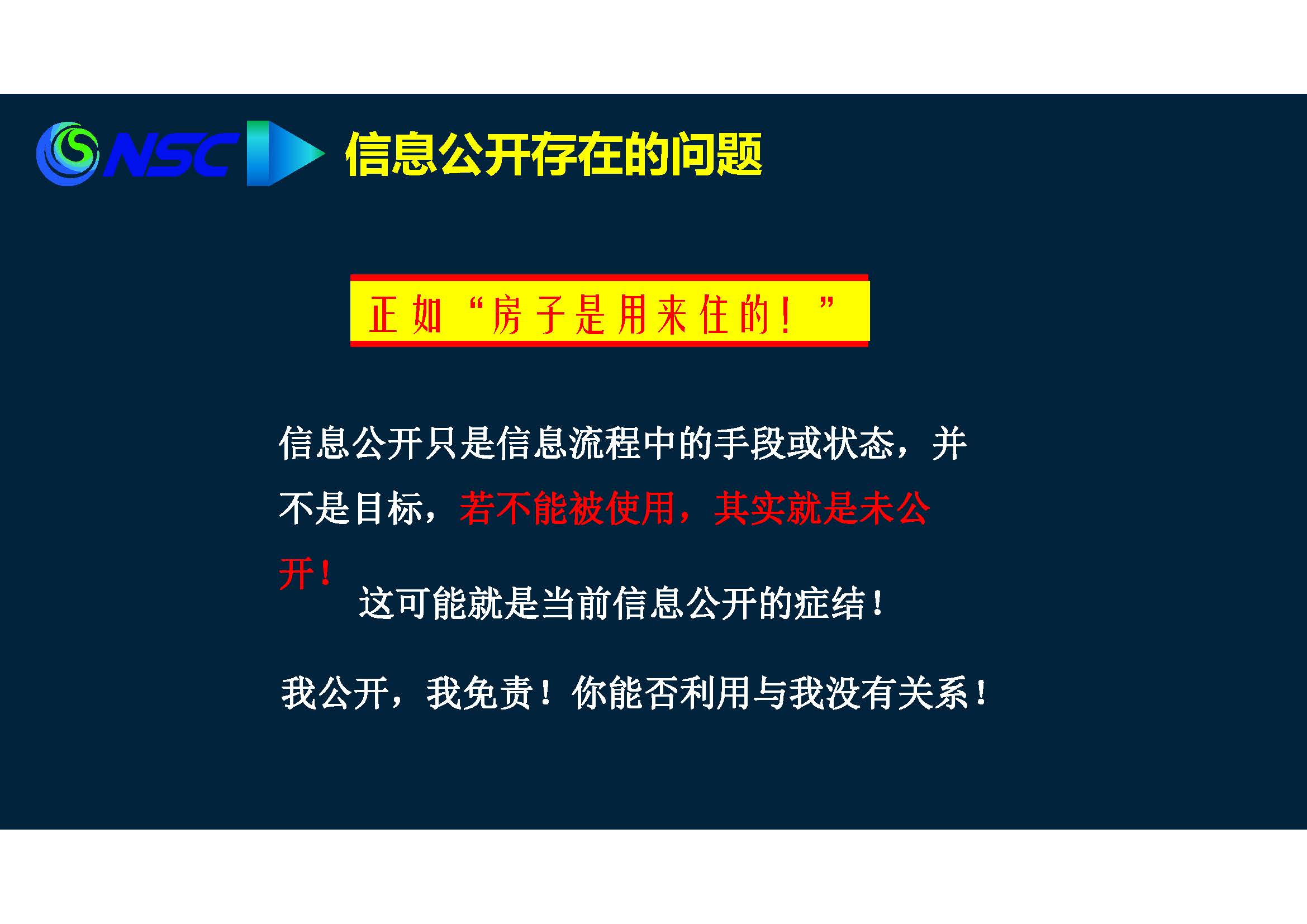 NSC

信息公开存在的问题

正如“房子是用来住的！”

信息公开只是信息流程中的手段或状态，并不是目标，若不能被使用，其实就是未公开！

这可能就是当前信息公开的症结！

我公开，我免责！你能否利用与我没有关系！